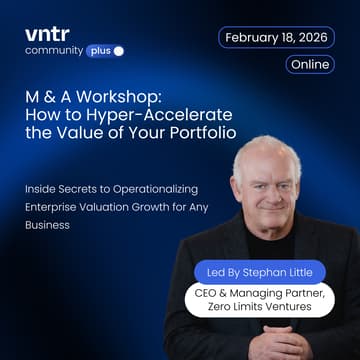 vntr
community plus

February 18, 2026

Online

M & A Workshop: How to Hyper-Accelerate the Value of Your Portfolio

Inside Secrets to Operationalizing Enterprise Valuation Growth for Any Business

Led By Stephan Little

CEO & Managing Partner, Zero Limits Ventures